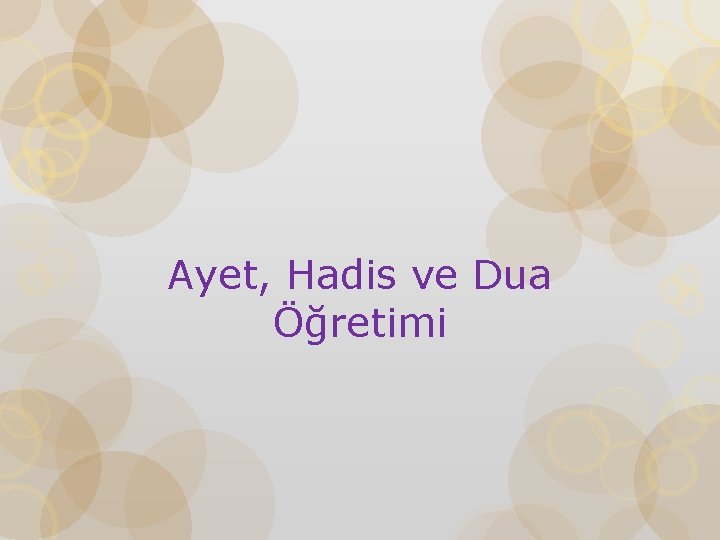 Ayet, Hadis ve Dua Öğretimi